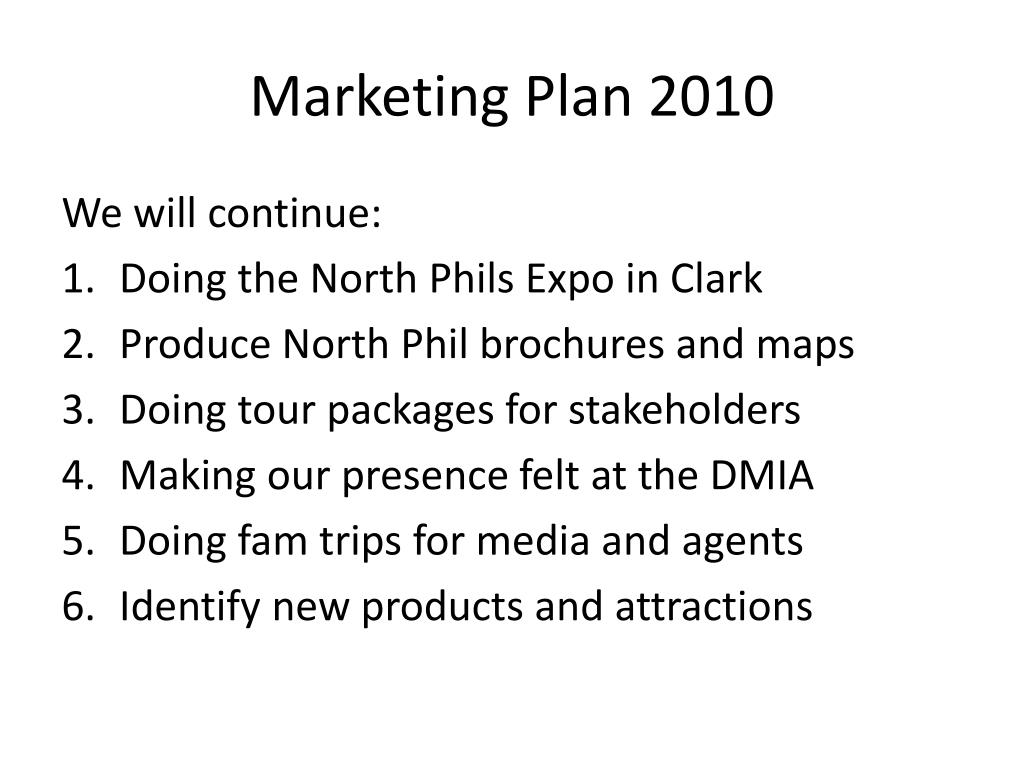 Marketing Plan 2010

We will continue:
1. Doing the North Phils Expo in Clark
2. Produce North Phil brochures and maps
3. Doing tour packages for stakeholders
4. Making our presence felt at the DMIA
5. Doing fam trips for media and agents
6. Identify new products and attractions